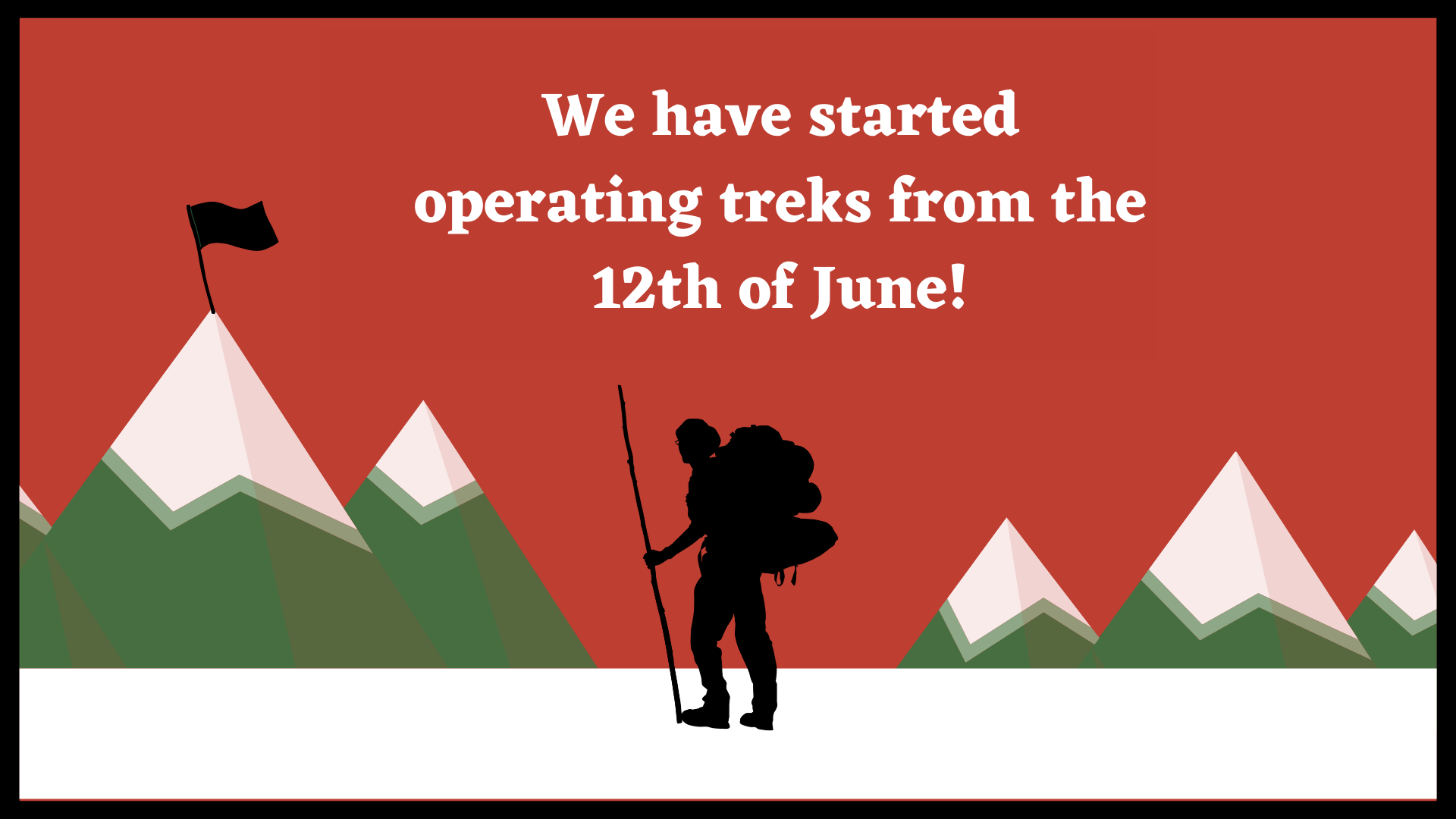 We have started operating treks from the 12th of June!